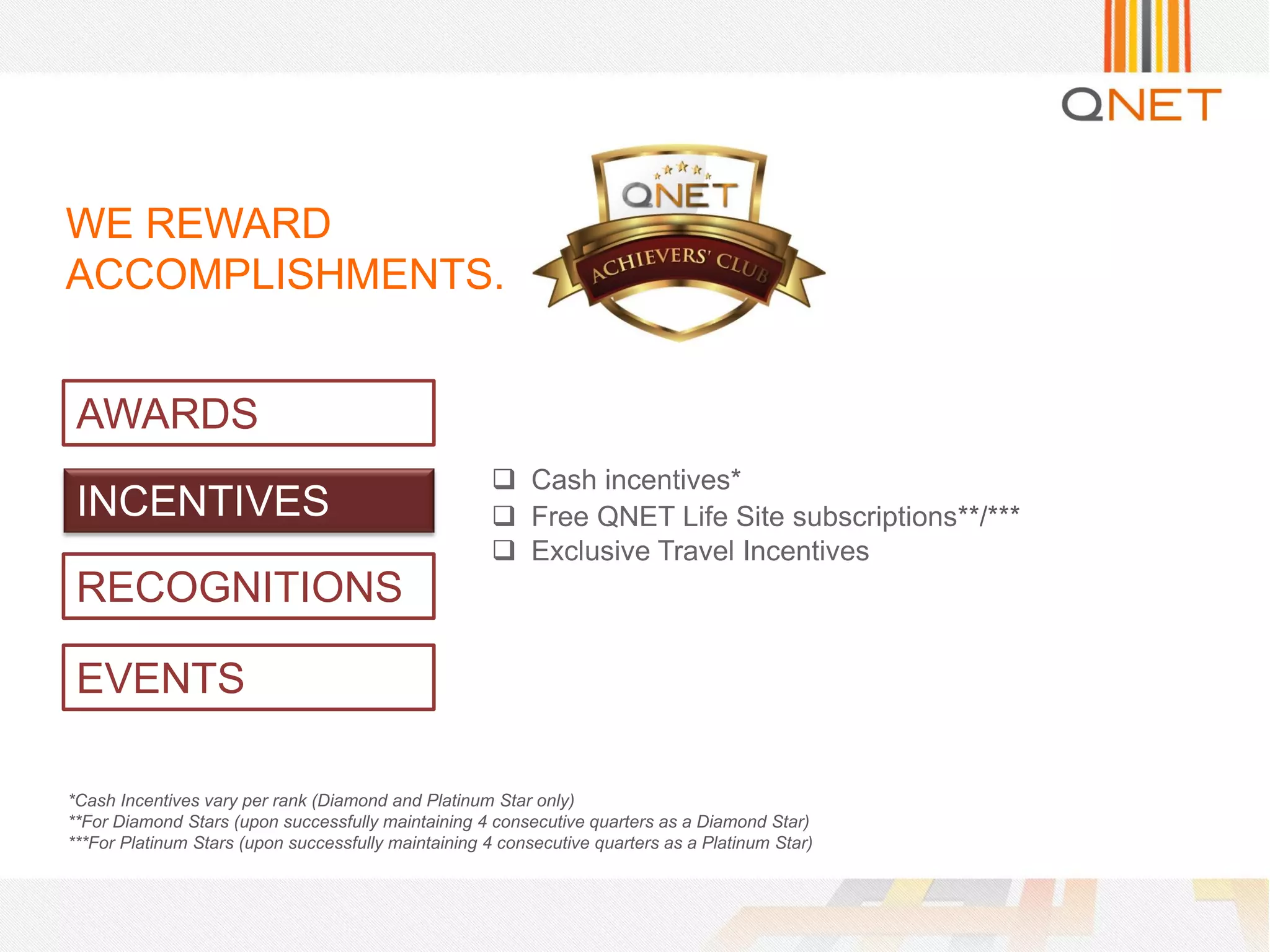 QNET

WE REWARD ACCOMPLISHMENTS.

QNET
ACHIEVERS' CLUB

AWARDS

INCENTIVES

RECOGNITIONS

EVENTS

❑ Cash incentives*
❑ Free QNET Life Site subscriptions**/***
❑ Exclusive Travel Incentives

*Cash Incentives vary per rank (Diamond and Platinum Star only)
**For Diamond Stars (upon successfully maintaining 4 consecutive quarters as a Diamond Star)
***For Platinum Stars (upon successfully maintaining 4 consecutive quarters as a Platinum Star)